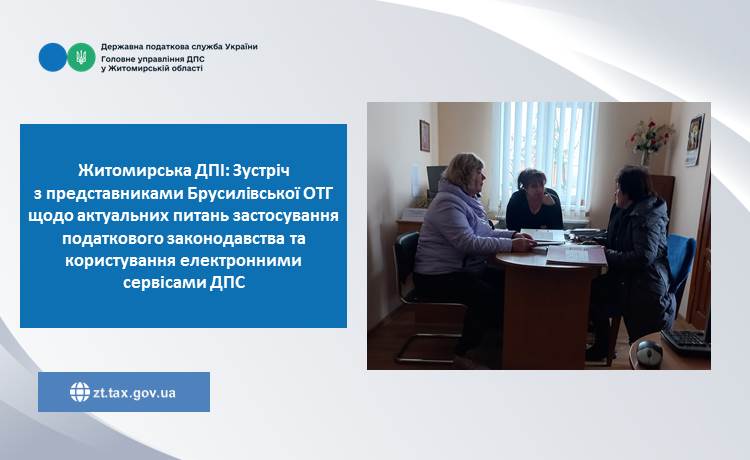 Державна податкова служба України
Головне управління ДПС
у Житомирській області

Житомирська ДПІ: Зустріч з представниками Брусилівської ОТГ щодо актуальних питань застосування податкового законодавства та користування електронними сервісами ДПС

zt.tax.gov.ua